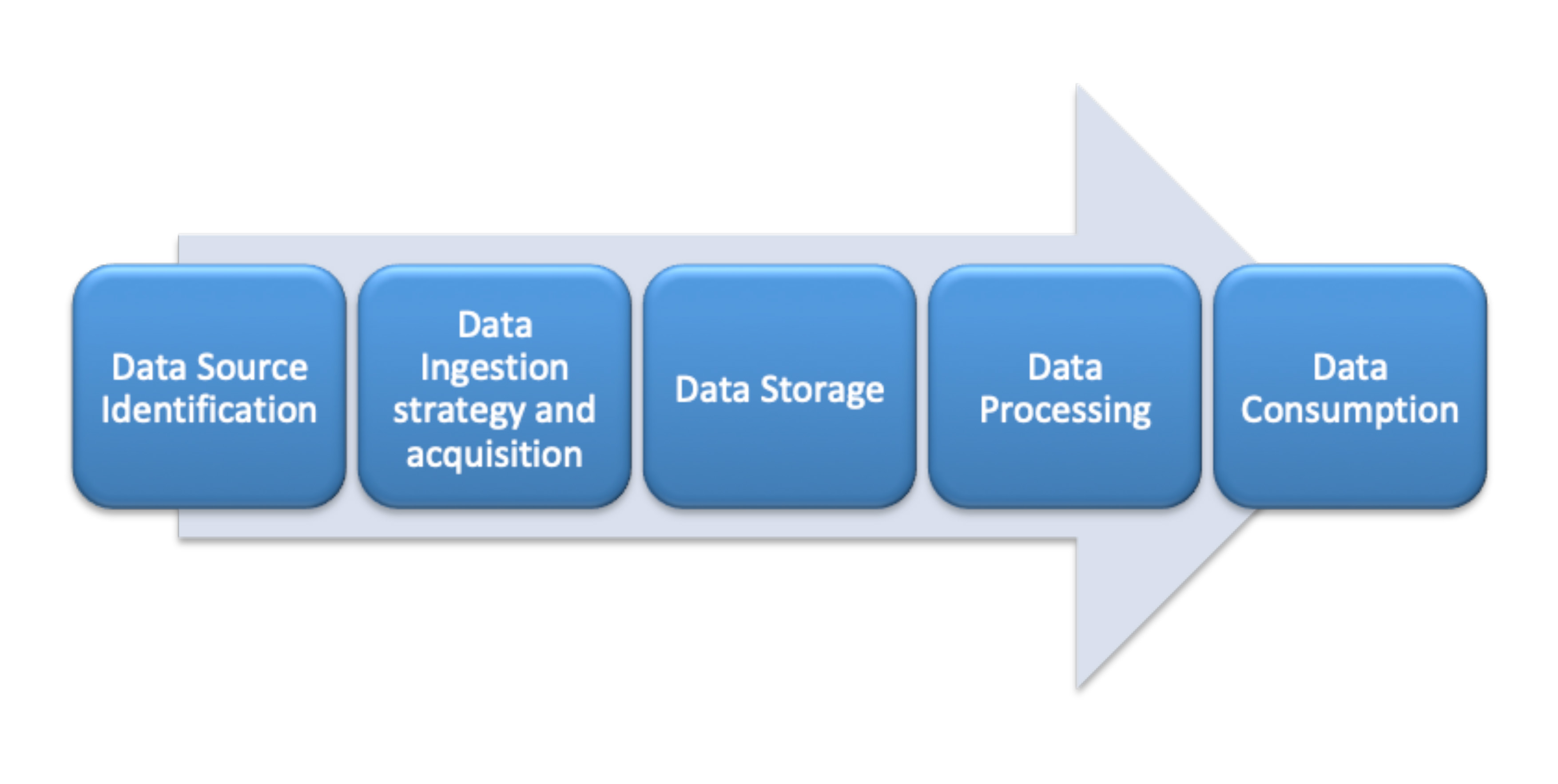 Data Source Identification

Data Ingestion strategy and acquisition

Data Storage

Data Processing

Data Consumption